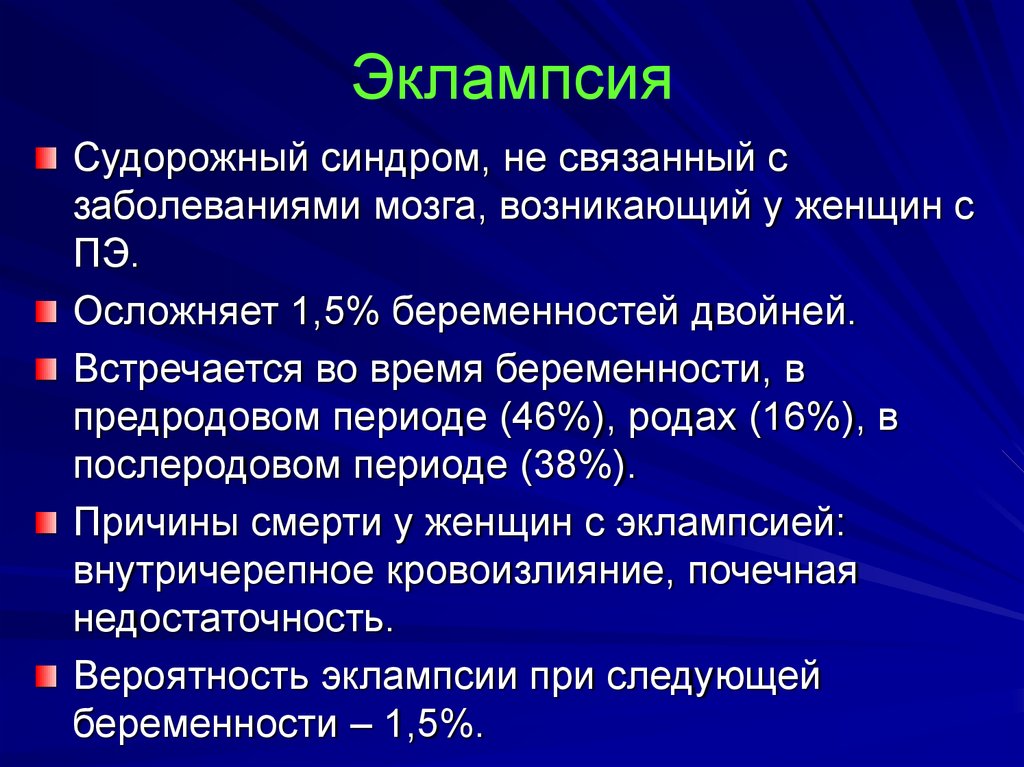 Эклампсия

Судорожный синдром, не связанный с заболеваниями мозга, возникающий у женщин с ПЭ.

Осложняет 1,5% беременностей двойней.

Встречается во время беременности, в предродовом периоде (46%), родах (16%), в послеродовом периоде (38%).

Причины смерти у женщин с эклампсией: внутричерепное кровоизлияние, почечная недостаточность.

Вероятность эклампсии при следующей беременности – 1,5%.